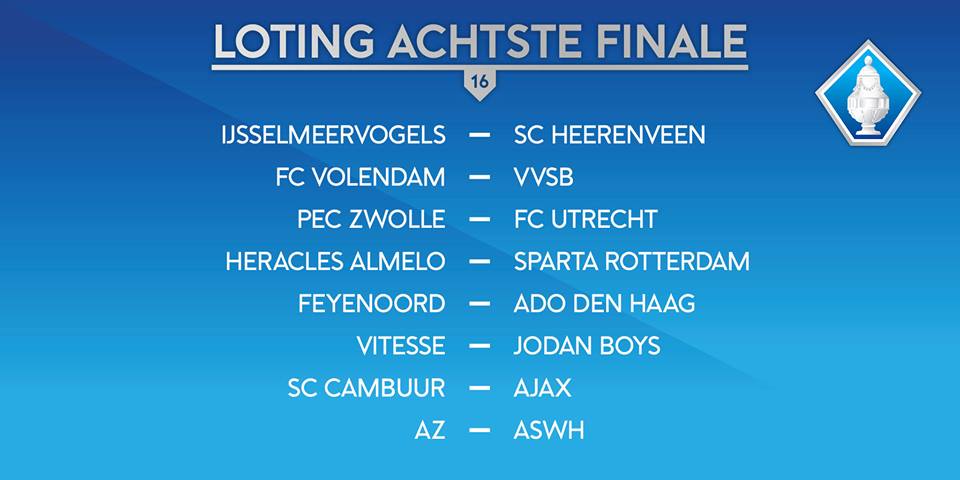 LOTING ACHTSTE FINALE

16

IJSSELMEERVOGELS — SC HEERENVEEN
FC VOLENDAM — VVSB
PEC ZWOLLE — FC UTRECHT
HERACLES ALMELO — SPARTA ROTTERDAM
FEYENOORD — ADO DEN HAAG
VITESSE — JODAN BOYS
SC CAMBUUR — AJAX
AZ — ASWH